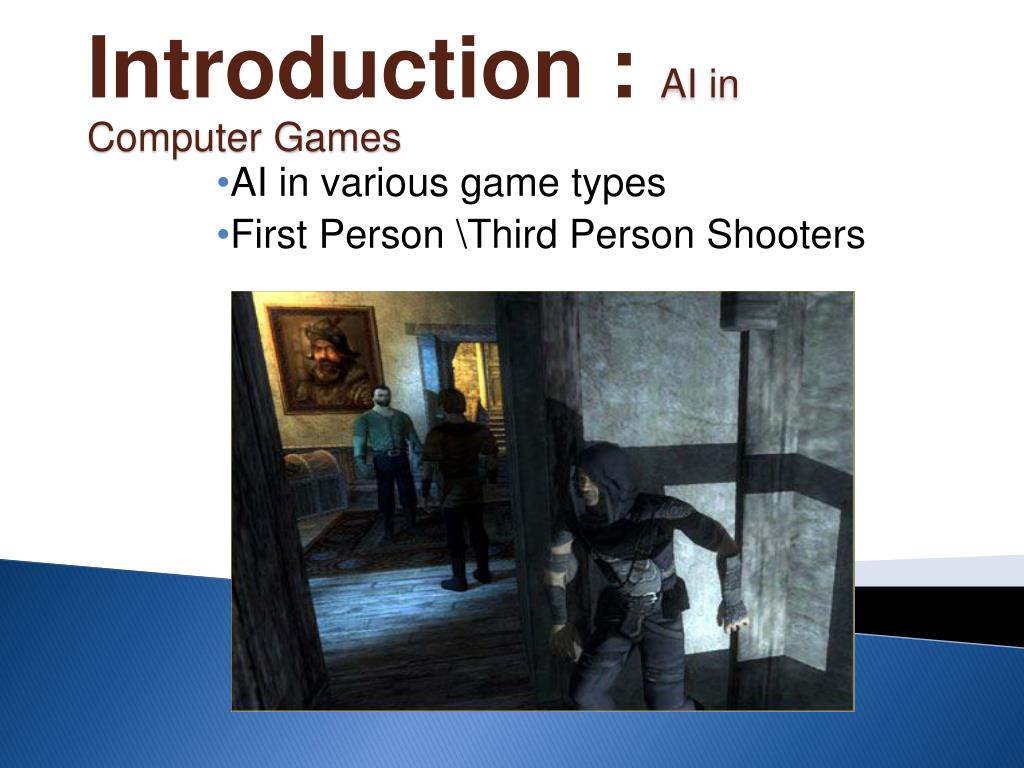 Introduction : AI in Computer Games

•AI in various game types
•First Person \Third Person Shooters